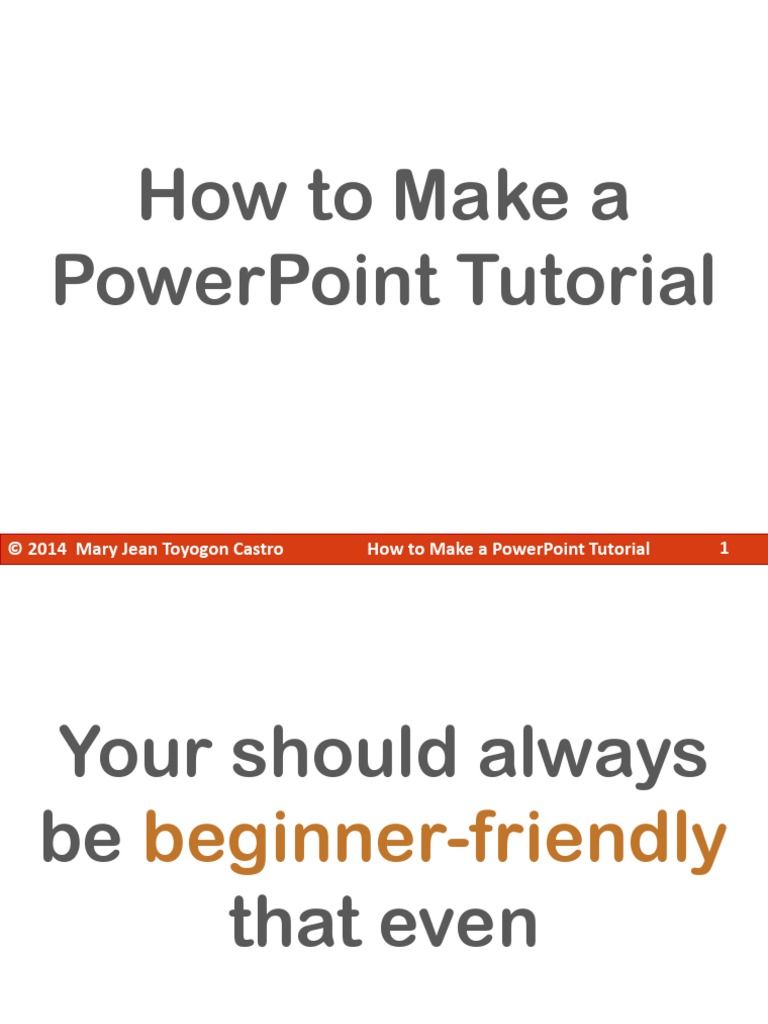 How to Make a PowerPoint Tutorial

© 2014 Mary Jean Toyogon Castro How to Make a PowerPoint Tutorial 1

Your should always be beginner-friendly that even